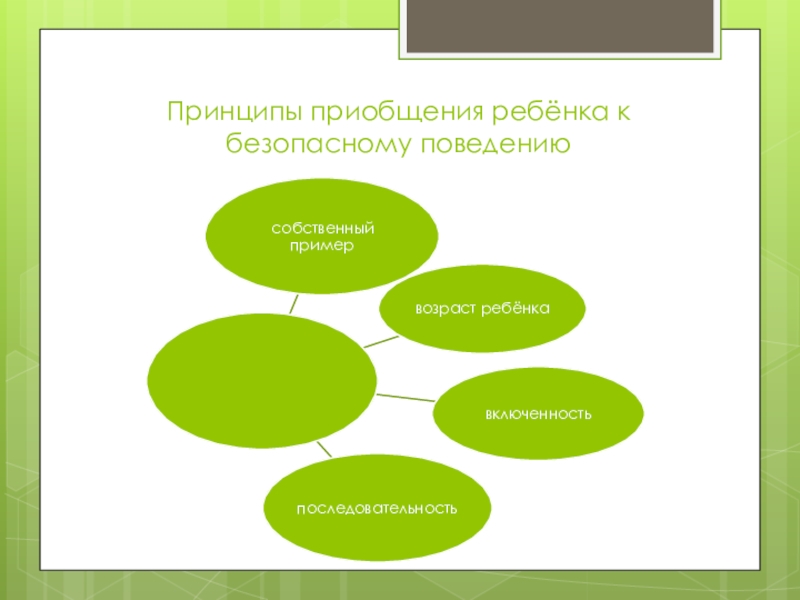 Принципы приобщения ребёнка к безопасному поведению

собственный пример

возраст ребёнка

включенность

последовательность